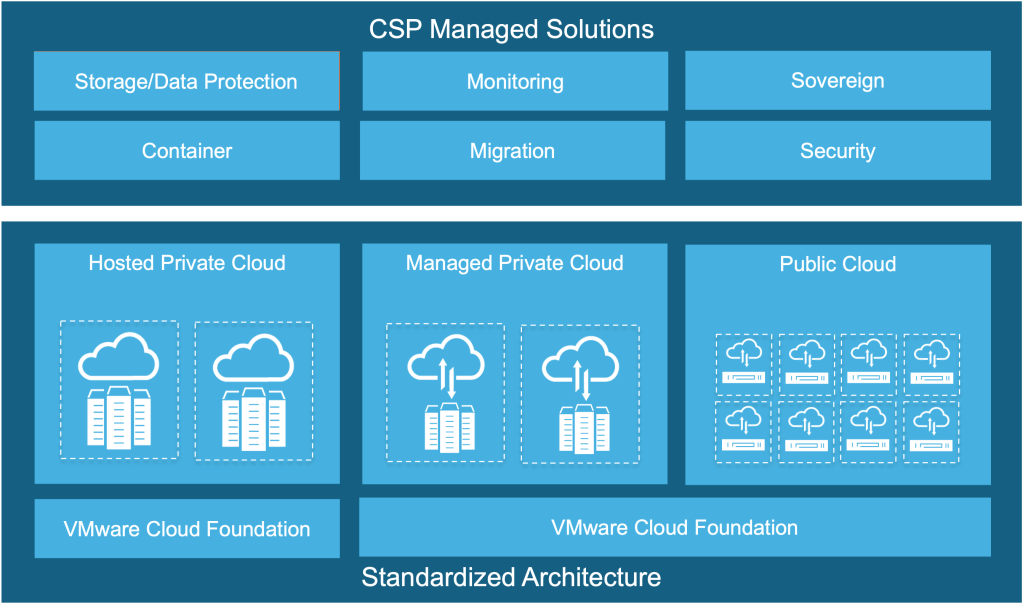 CSP Managed Solutions

Storage/Data Protection

Monitoring

Sovereign

Container

Migration

Security

Hosted Private Cloud

Managed Private Cloud

Public Cloud

VMware Cloud Foundation

VMware Cloud Foundation

Standardized Architecture